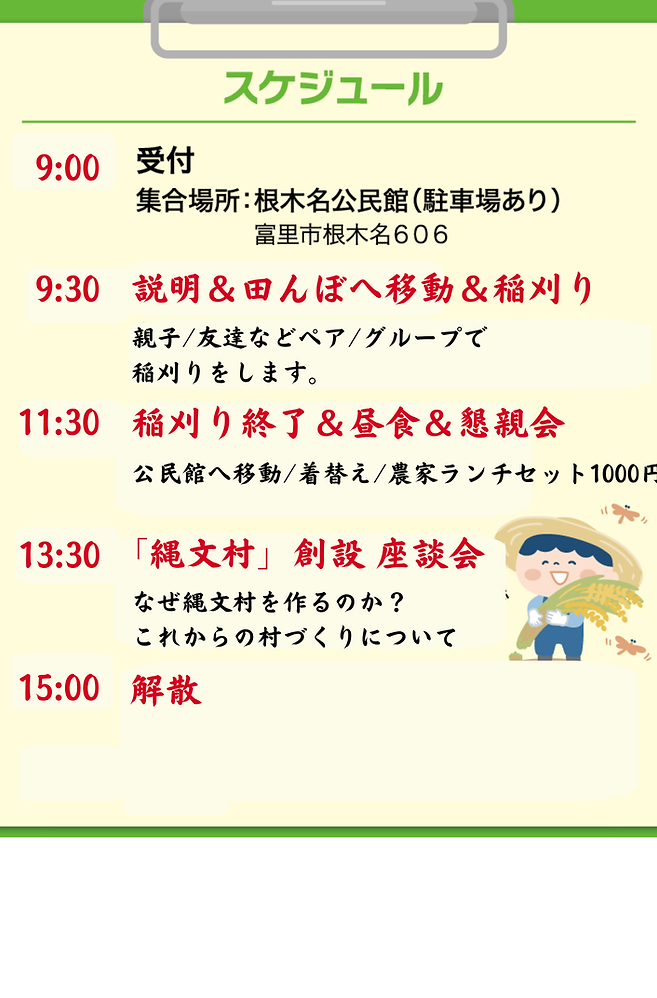 スケジュール

9:00 受付
集合場所：根木名公民館（駐車場あり）
富里市根木名６０６

9:30 説明＆田んぼへ移動＆稲刈り
親子/友達などペア/グループで稲刈りをします。

11:30 稲刈り終了＆昼食＆懇親会
公民館へ移動/着替え/農家ランチセット1000円

13:30 「縄文村」創設 座談会
なぜ縄文村を作るのか？
これからの村づくりについて

15:00 解散